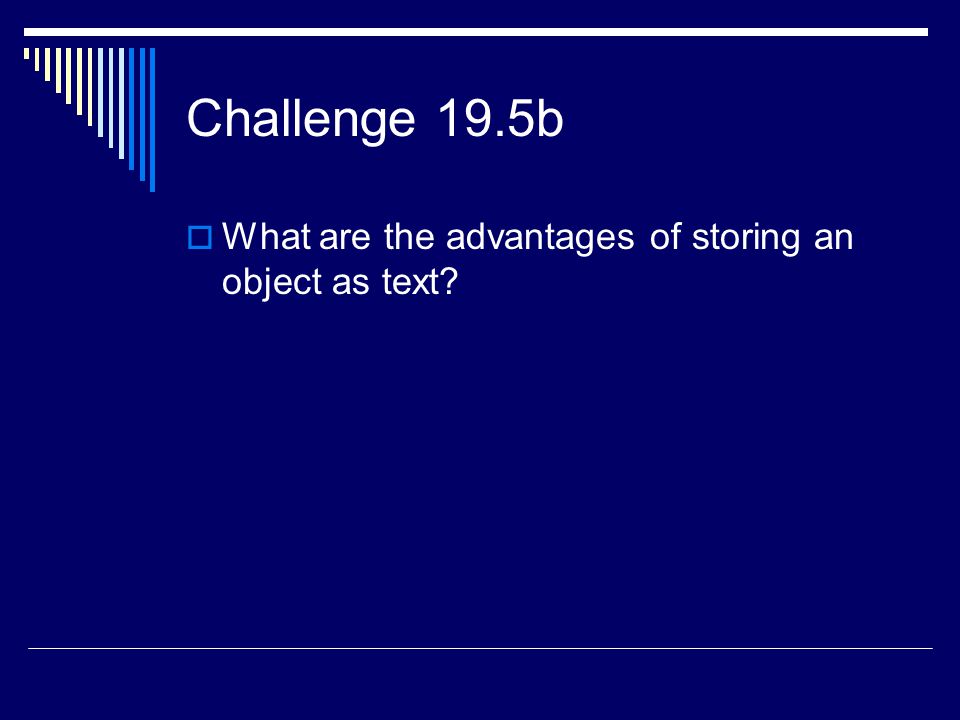 Challenge 19.5b

What are the advantages of storing an object as text?